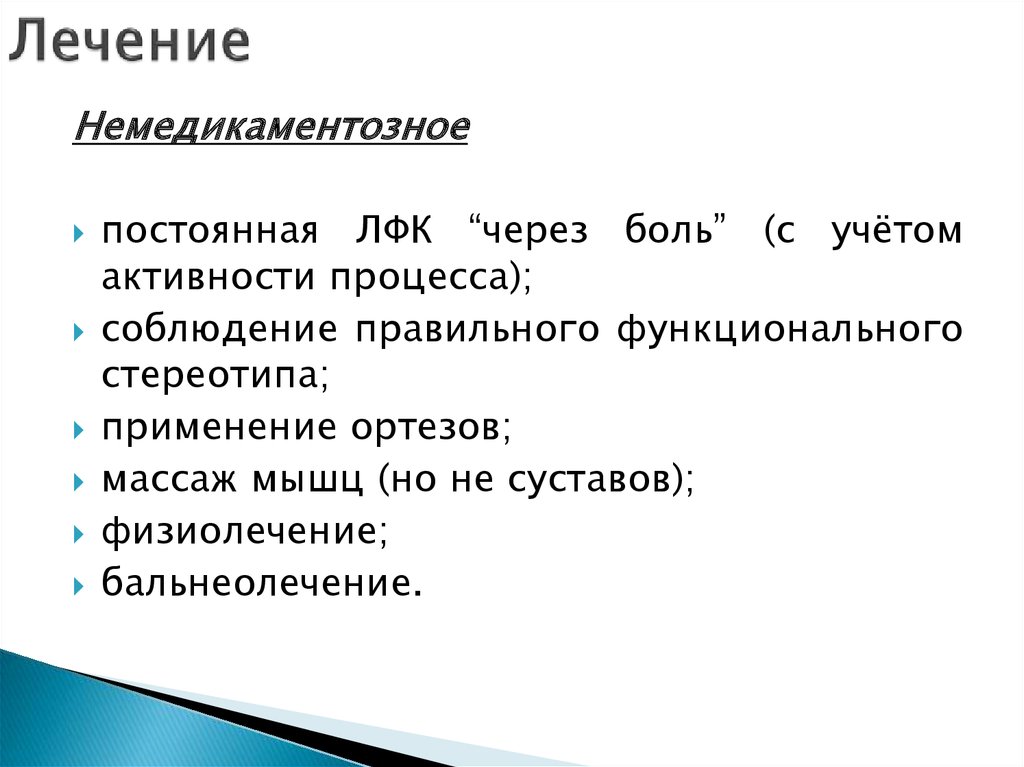 Лечение

Немедикаментозное

постоянная ЛФК “через боль” (с учётом активности процесса);
соблюдение правильного функционального стереотипа;
применение ортезов;
массаж мышц (но не суставов);
физиолечение;
бальнеолечение.